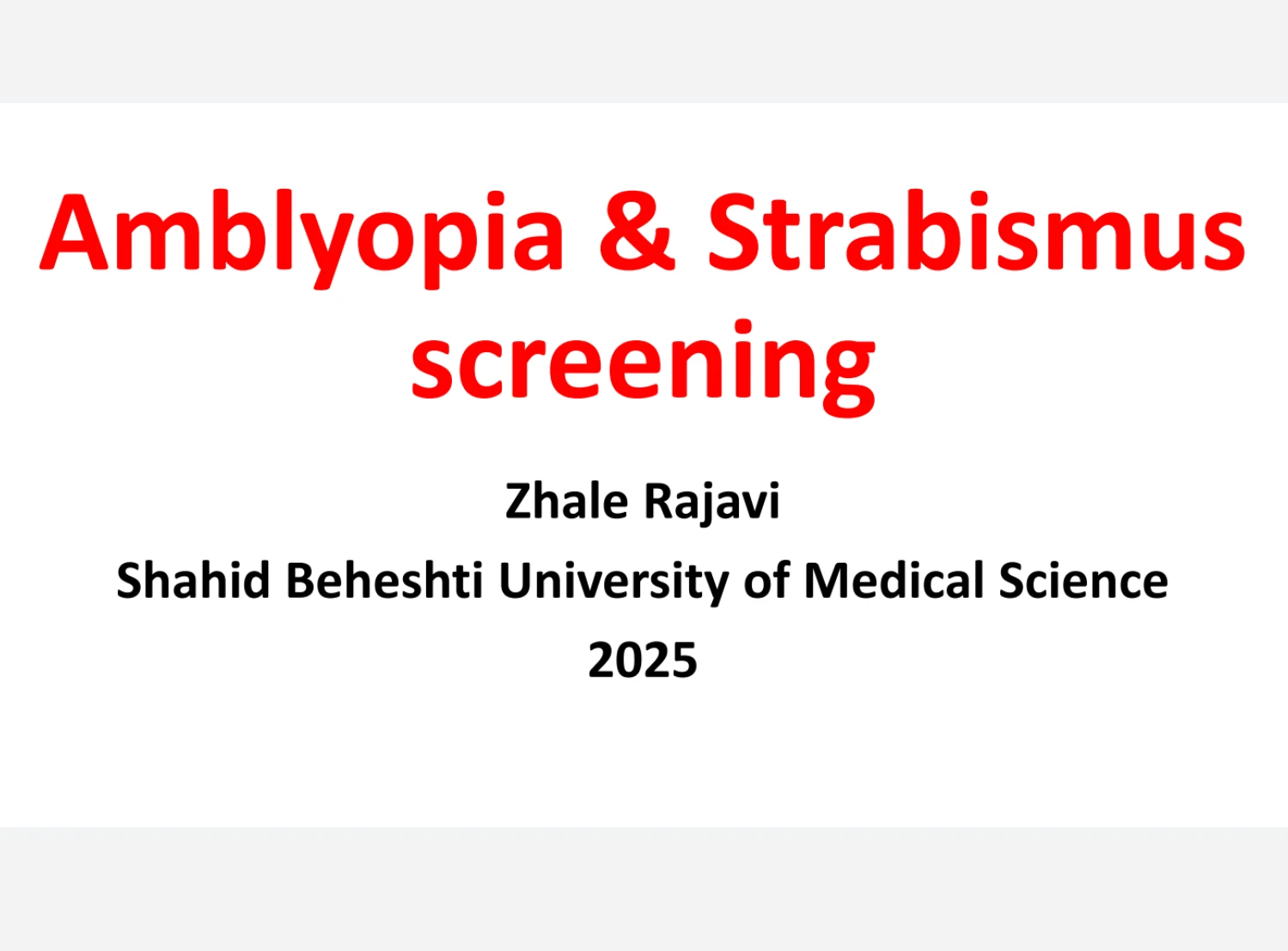 Amblyopia & Strabismus screening

Zhale Rajavi

Shahid Beheshti University of Medical Science

2025